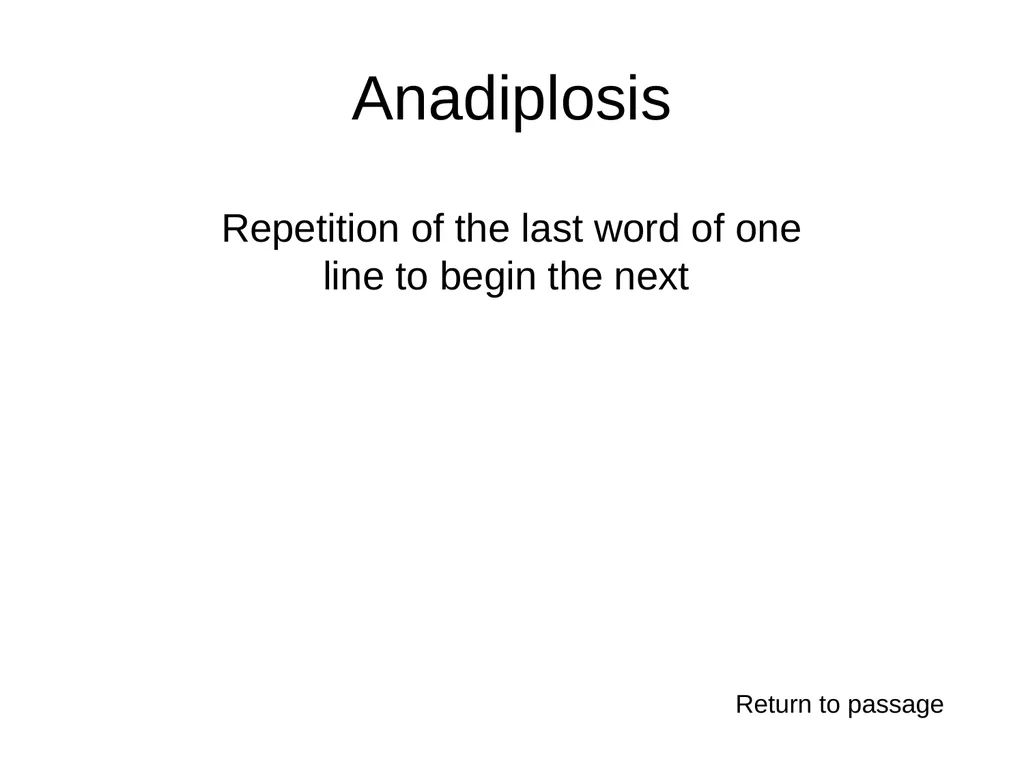 Anadiplosis

Repetition of the last word of one line to begin the next

Return to passage